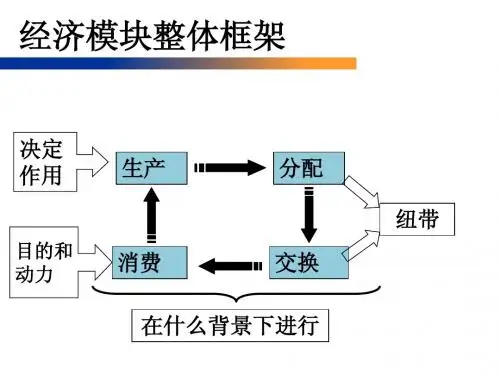 经济模块整体框架

决定作用

生产

分配

纽带

目的和动力

消费

交换

在什么背景下进行